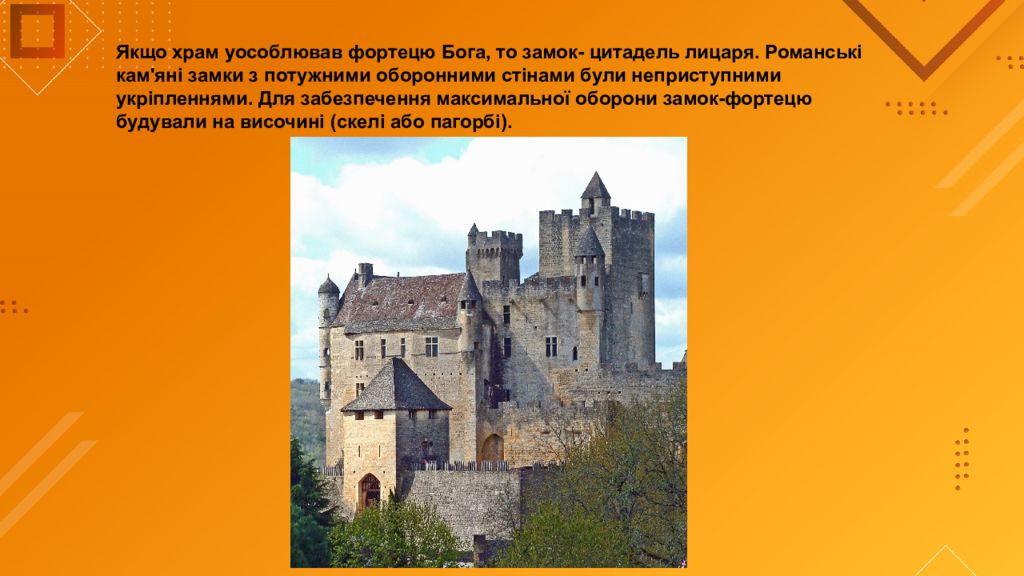 Якщо храм уособлював фортецю Бога, то замок- цитадель лицаря. Романські кам'яні замки з потужними оборонними стінами були неприступними укріпленнями. Для забезпечення максимальної оборони замок-фортецю будували на височині (скелі або пагорбі).